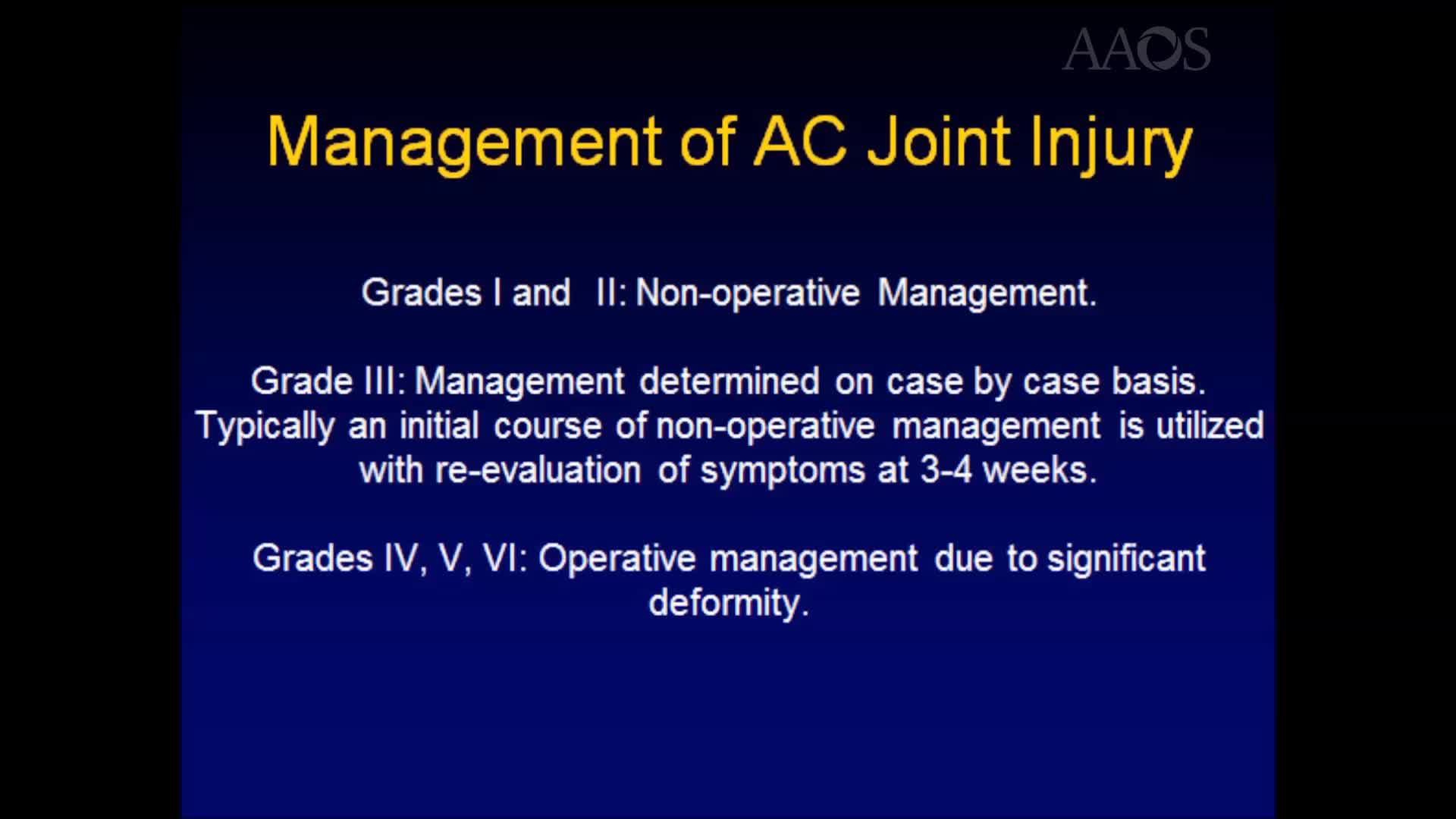 AAOS

Management of AC Joint Injury

Grades I and II: Non-operative Management.

Grade III: Management determined on case by case basis. Typically an initial course of non-operative management is utilized with re-evaluation of symptoms at 3-4 weeks.

Grades IV, V, VI: Operative management due to significant deformity.